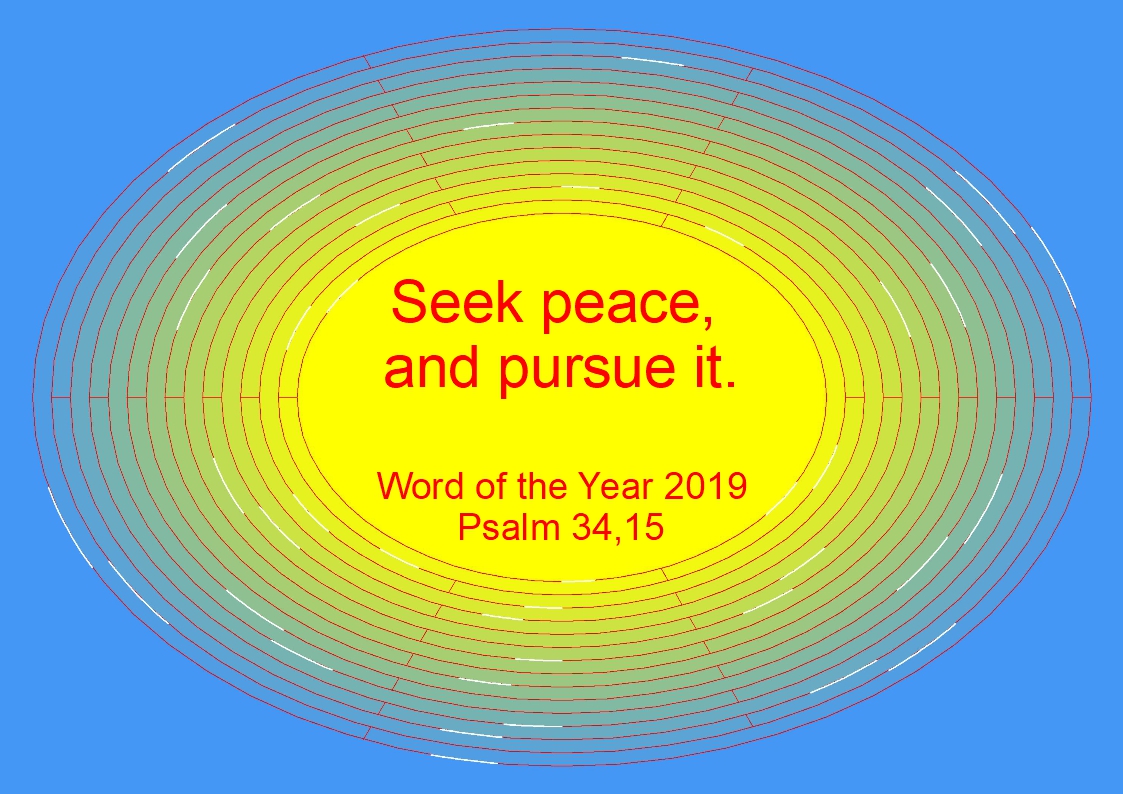 Seek peace,
and pursue it.

Word of the Year 2019
Psalm 34,15